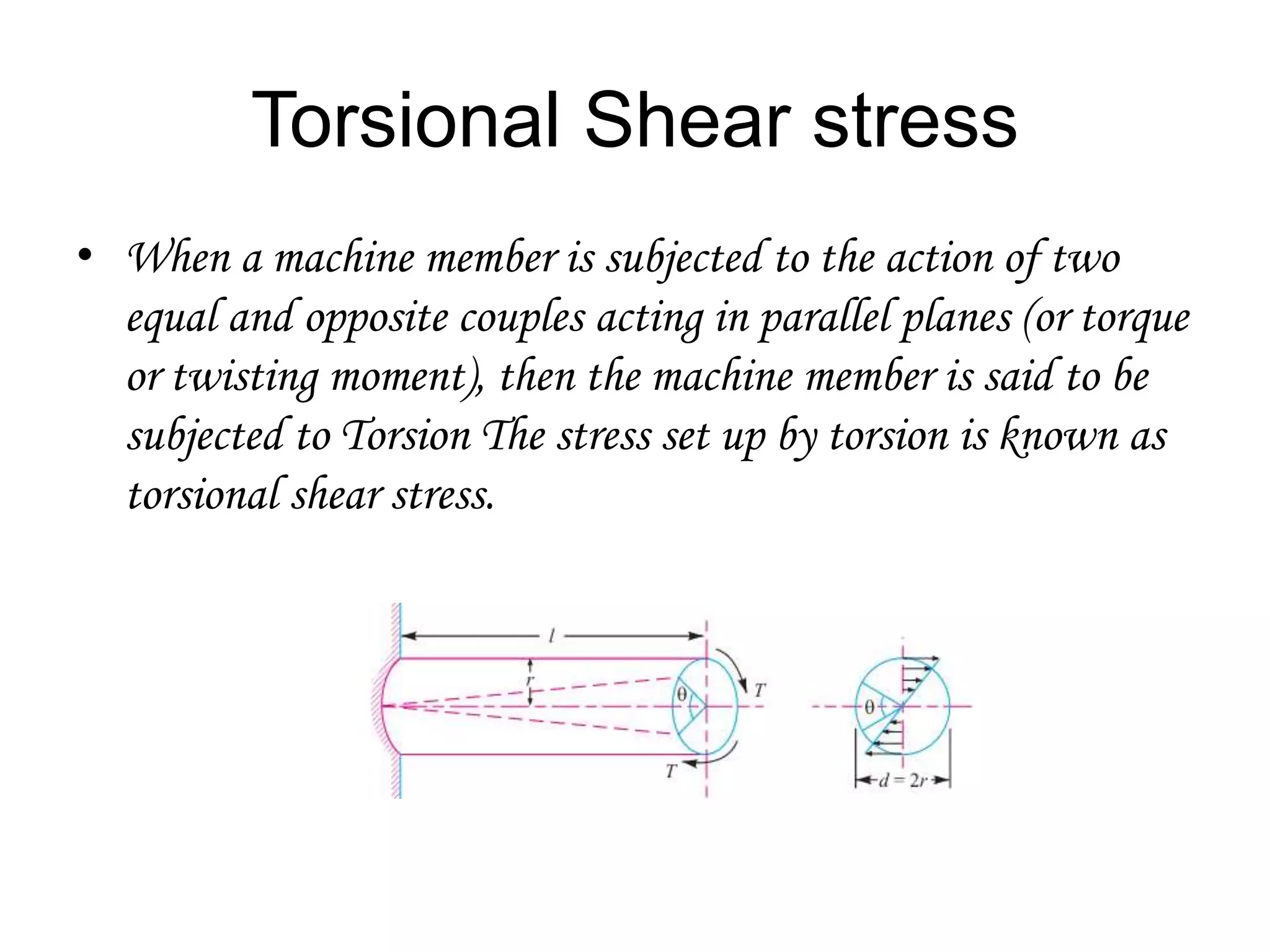 Torsional Shear stress

• When a machine member is subjected to the action of two equal and opposite couples acting in parallel planes (or torque or twisting moment), then the machine member is said to be subjected to Torsion The stress set up by torsion is known as torsional shear stress.

$l$

$r$

$\theta$

$T$

$T$

$\theta$

$d = 2r$